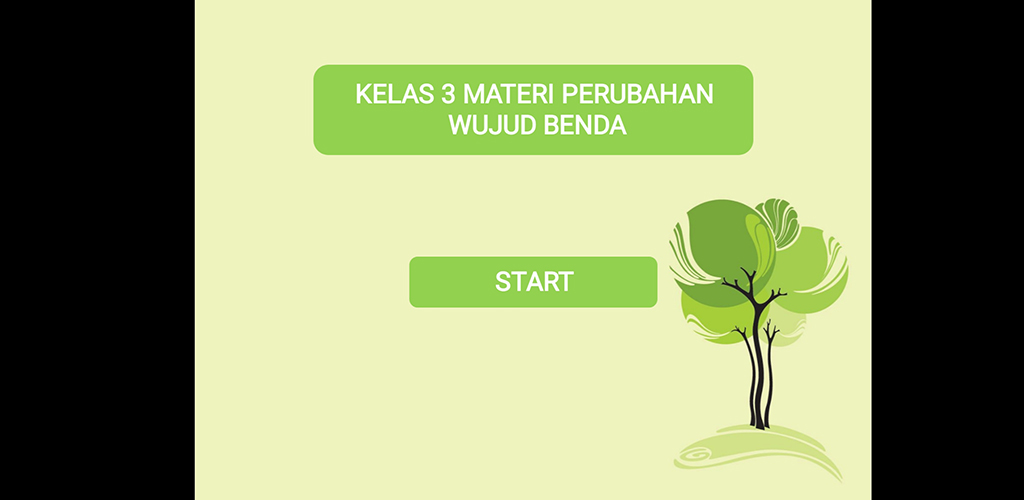 KELAS 3 MATERI PERUBAHAN WUJUD BENDA

START